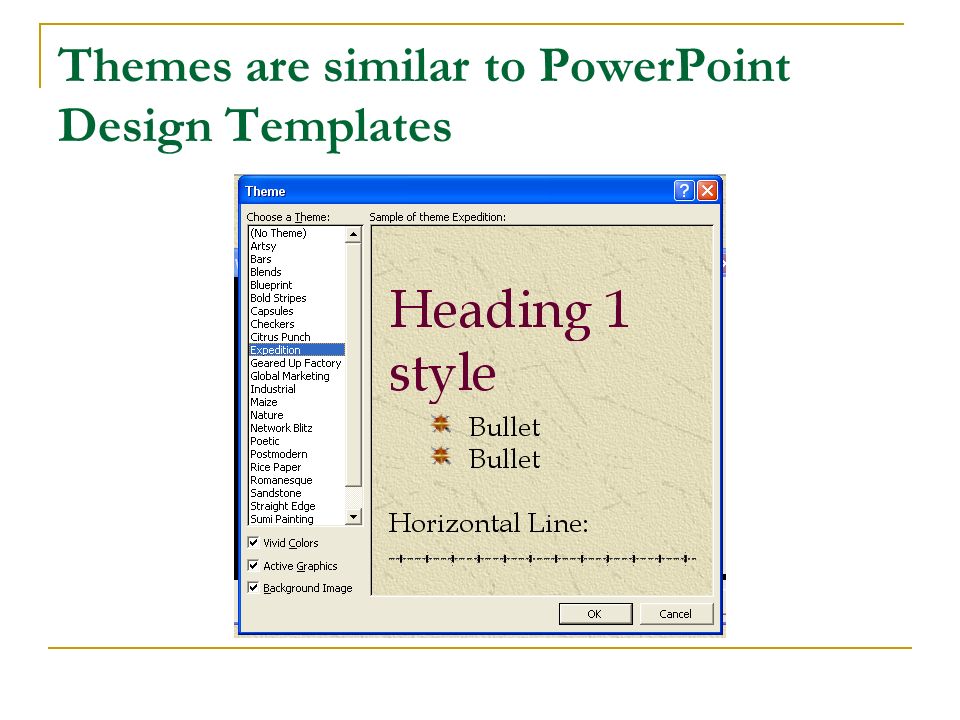 Themes are similar to PowerPoint Design Templates

Theme

Choose a Theme:
(No Theme)
Artsy
Bars
Blends
Blueprint
Bold Stripes
Capsules
Checkers
Citrus Punch
Expedition
Geared Up Factory
Global Marketing
Industrial
Maize
Nature
Network Blitz
Poetic
Postmodern
Rice Paper
Romanesque
Sandstone
Straight Edge
Sumi Painting

Vivid Colors
Active Graphics
Background Image

Sample of theme Expedition:

Heading 1 style

Bullet
Bullet

Horizontal Line:

OK
Cancel